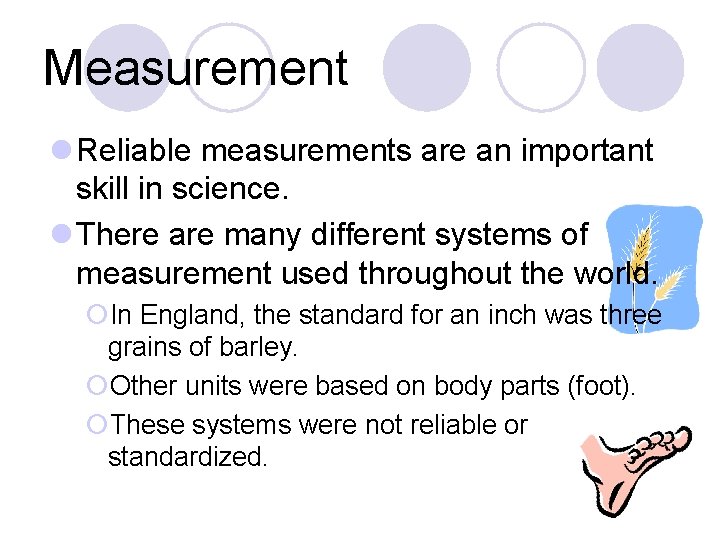 Measurement

Reliable measurements are an important skill in science.

There are many different systems of measurement used throughout the world.

In England, the standard for an inch was three grains of barley.

Other units were based on body parts (foot).

These systems were not reliable or standardized.